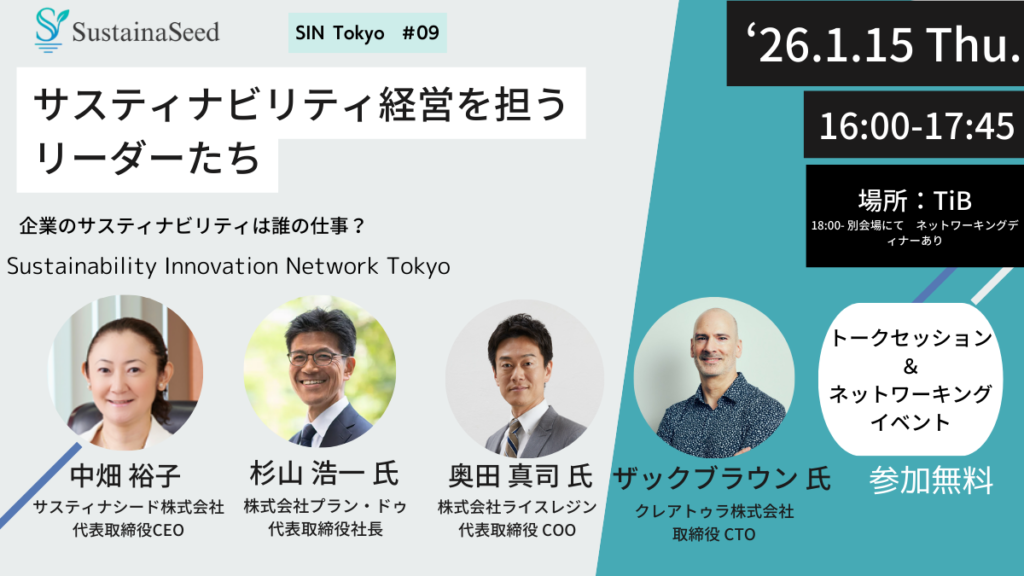 SustainaSeed

SIN Tokyo #09

サスティナビリティ経営を担うリーダーたち

企業のサスティナビリティは誰の仕事？

Sustainability Innovation Network Tokyo

‘26.1.15 Thu.

16:00-17:45

場所：TiB

18:00- 別会場にて ネットワーキングディナーあり

トークセッション
&
ネットワーキング
イベント

参加無料

中畑 裕子
サスティナシード株式会社
代表取締役CEO

杉山 浩一 氏
株式会社プラン・ドゥ
代表取締役社長

奥田 真司 氏
株式会社ライスレジン
代表取締役 COO

ザックブラウン 氏
クレアトゥラ株式会社
取締役 CTO